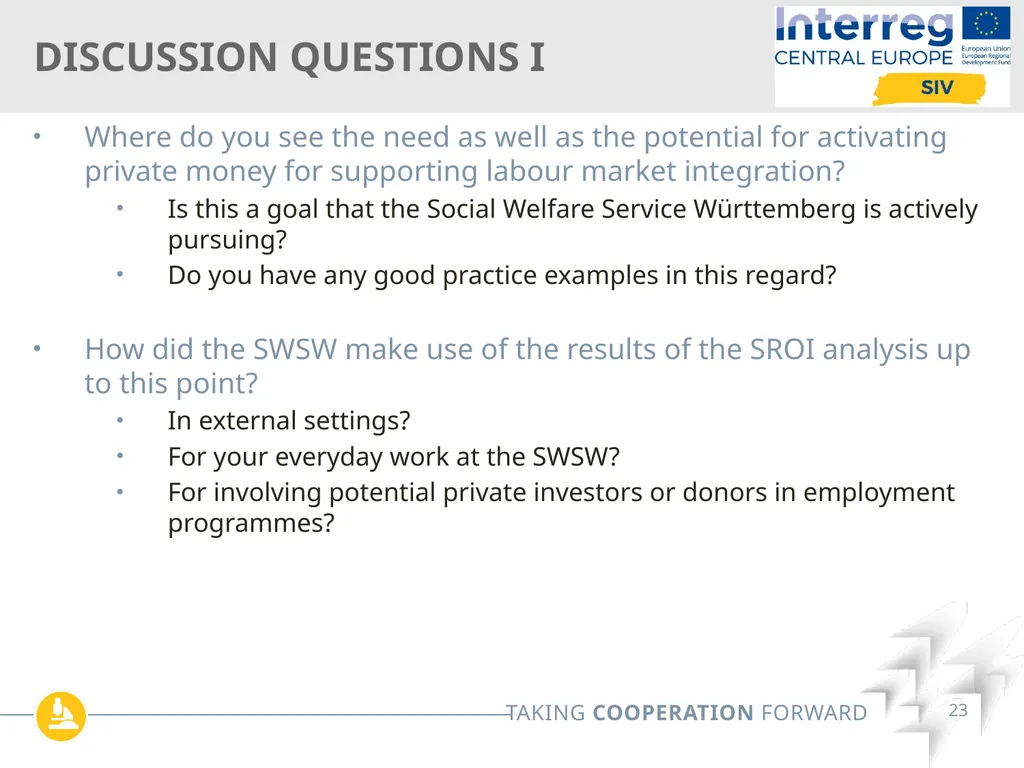 DISCUSSION QUESTIONS I

Interreg
CENTRAL EUROPE
European Union
European Regional Development Fund
SIV

• Where do you see the need as well as the potential for activating private money for supporting labour market integration?
  • Is this a goal that the Social Welfare Service Württemberg is actively pursuing?
  • Do you have any good practice examples in this regard?

• How did the SWSW make use of the results of the SROI analysis up to this point?
  • In external settings?
  • For your everyday work at the SWSW?
  • For involving potential private investors or donors in employment programmes?

TAKING COOPERATION FORWARD
23